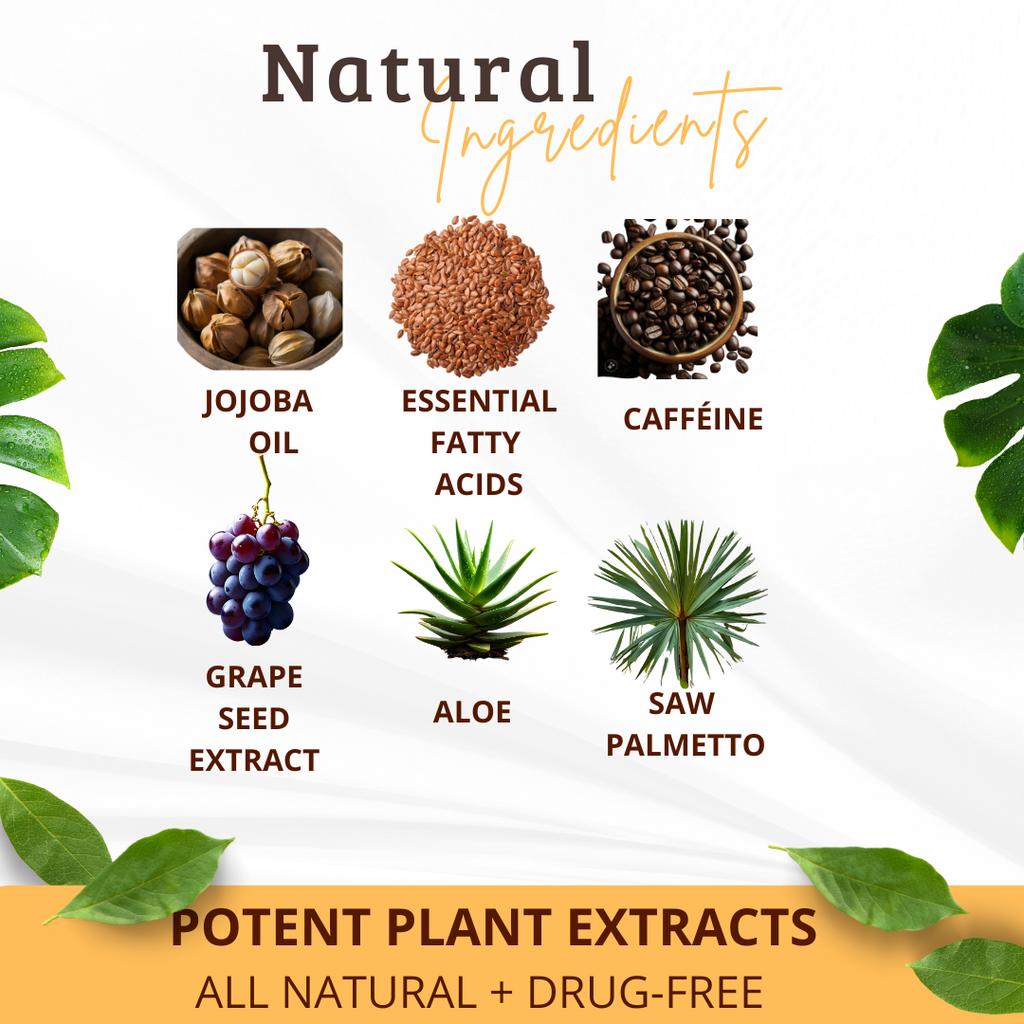 Natural
Ingredients

JOJOBA OIL

ESSENTIAL FATTY ACIDS

CAFFÉINE

GRAPE SEED EXTRACT

ALOE

SAW PALMETTO

POTENT PLANT EXTRACTS
ALL NATURAL + DRUG-FREE